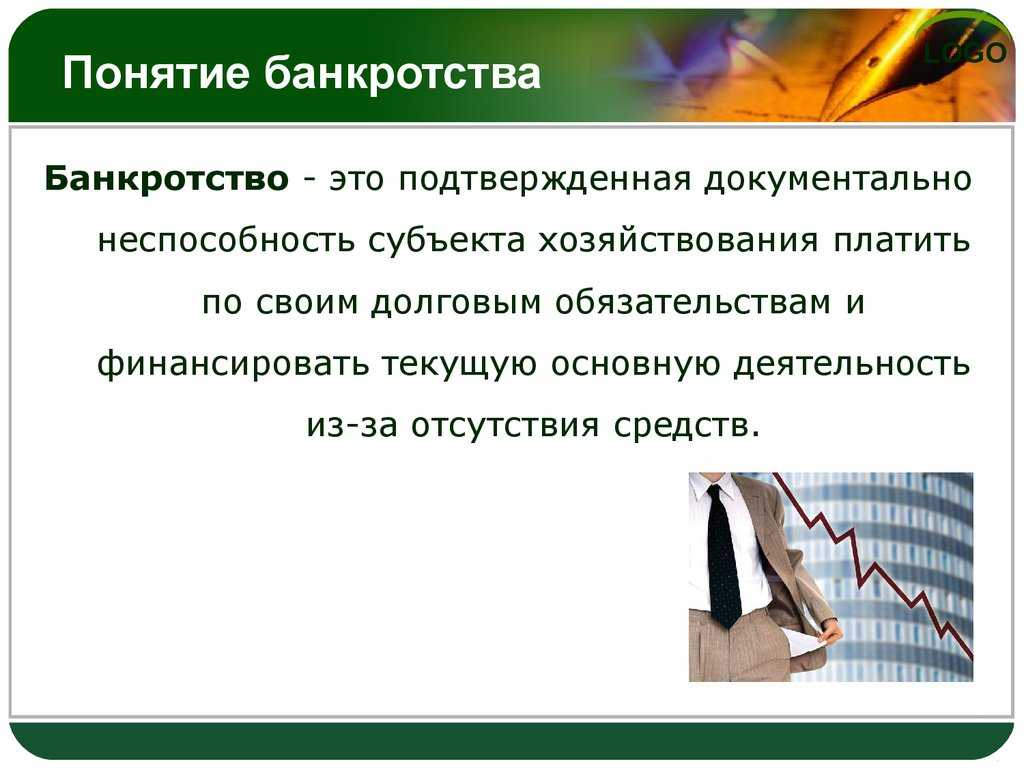 Понятие банкротства

LOGO

Банкротство - это подтвержденная документально неспособность субъекта хозяйствования платить по своим долговым обязательствам и финансировать текущую основную деятельность из-за отсутствия средств.